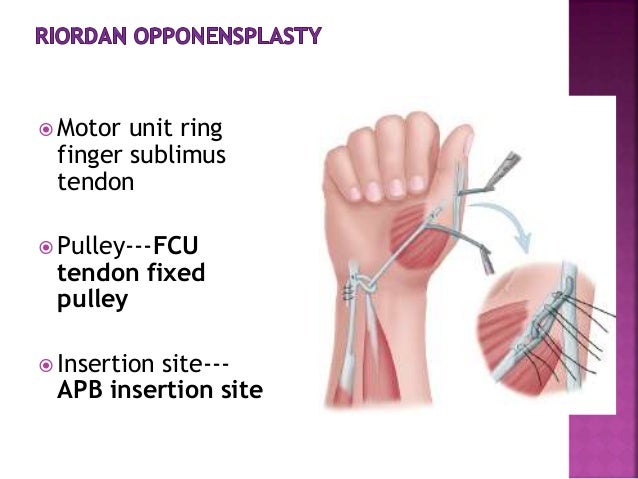 RIORDAN OPPONENSPLASTY

Motor unit ring finger sublimus tendon

Pulley---FCU tendon fixed pulley

Insertion site---APB insertion site